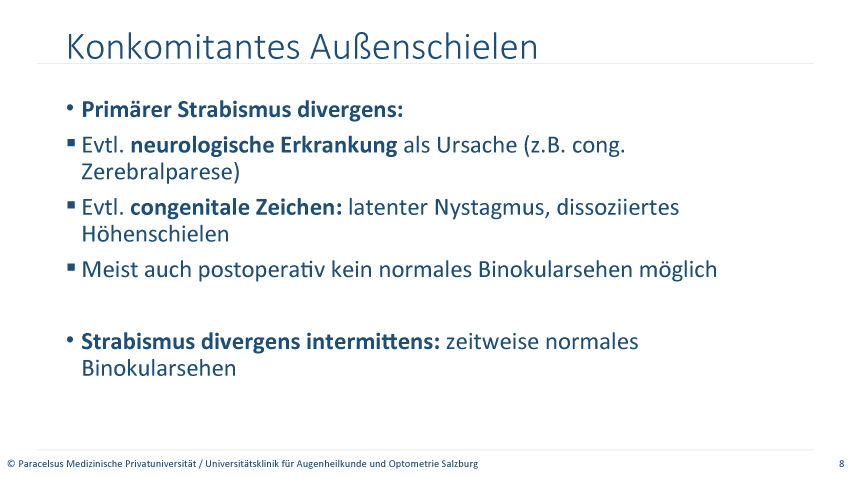 Konkomitantes Außenschielen

• Primärer Strabismus divergens:
▪ Evtl. neurologische Erkrankung als Ursache (z.B. cong. Zerebralparese)
▪ Evtl. congenitale Zeichen: latenter Nystagmus, dissoziiertes Höhenschielen
▪ Meist auch postoperativ kein normales Binokularsehen möglich

• Strabismus divergens intermittens: zeitweise normales Binokularsehen

© Paracelsus Medizinische Privatuniversität / Universitätsklinik für Augenheilkunde und Optometrie Salzburg

8